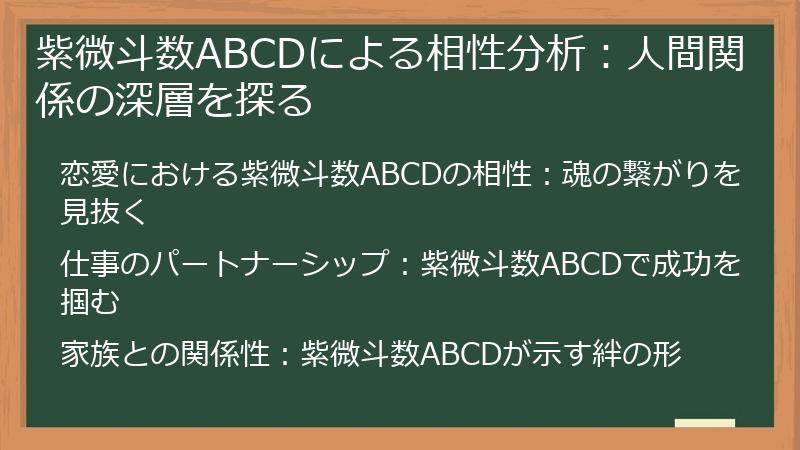 紫微斗数ABCDによる相性分析：人間関係の深層を探る

恋愛における紫微斗数ABCDの相性：魂の繋がりを見抜く

仕事のパートナーシップ：紫微斗数ABCDで成功を掴む

家族との関係性：紫微斗数ABCDが示す絆の形